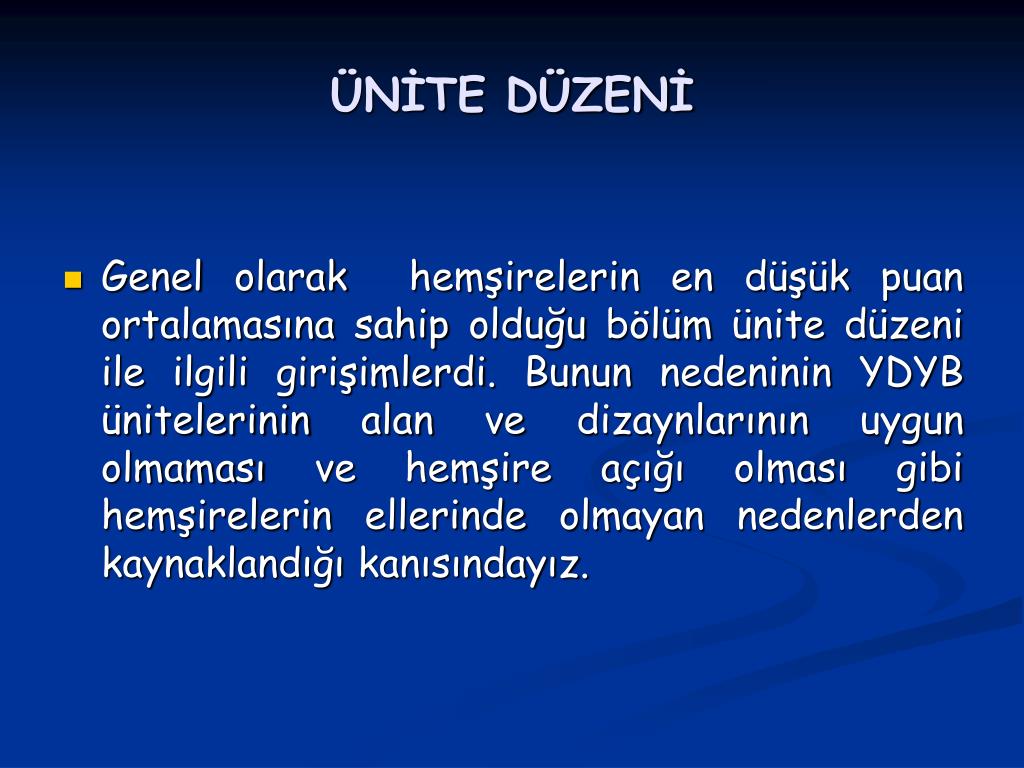 ÜNİTE DÜZENİ

Genel olarak hemşirelerin en düşük puan ortalamasına sahip olduğu bölüm ünite düzeni ile ilgili girişimlerdi. Bunun nedeninin YDYB ünitelerinin alan ve dizaynlarının uygun olmaması ve hemşire açığı olması gibi hemşirelerin ellerinde olmayan nedenlerden kaynaklandığı kanısındayız.